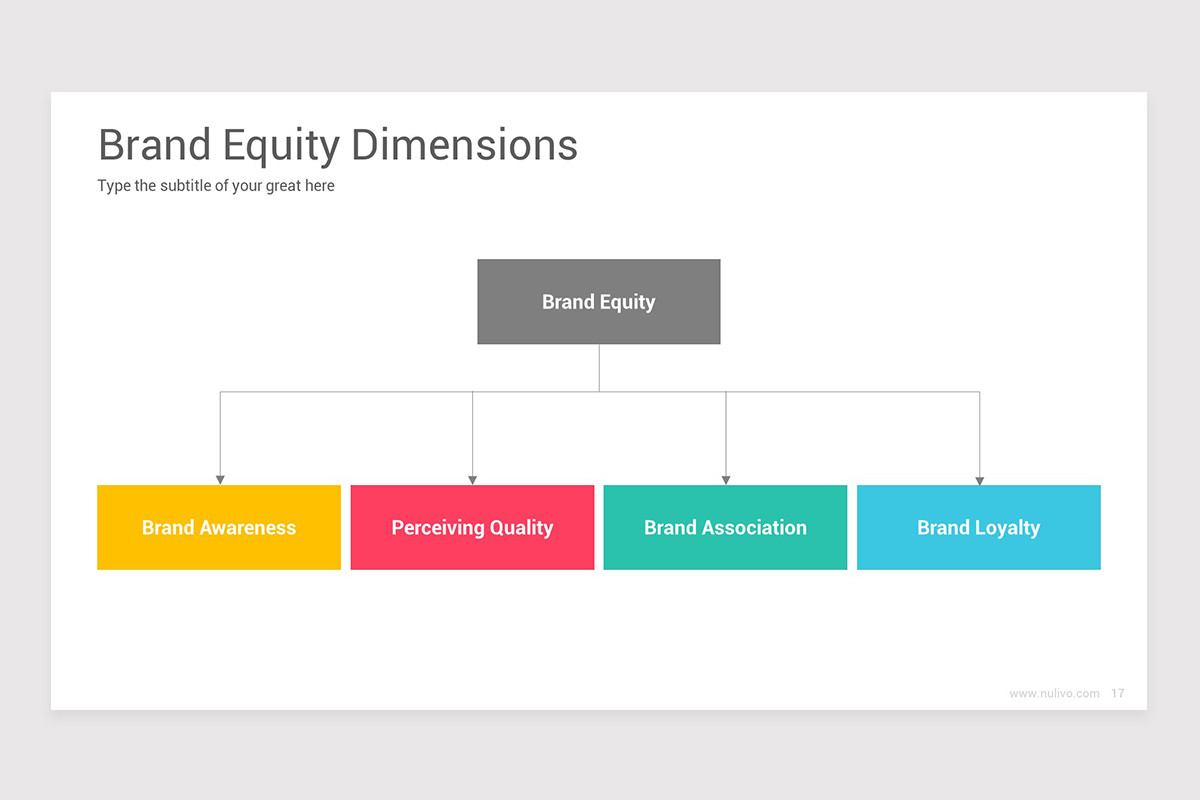 Brand Equity Dimensions

Type the subtitle of your great here

Brand Equity

Brand Awareness

Perceiving Quality

Brand Association

Brand Loyalty

www.nulivo.com 17